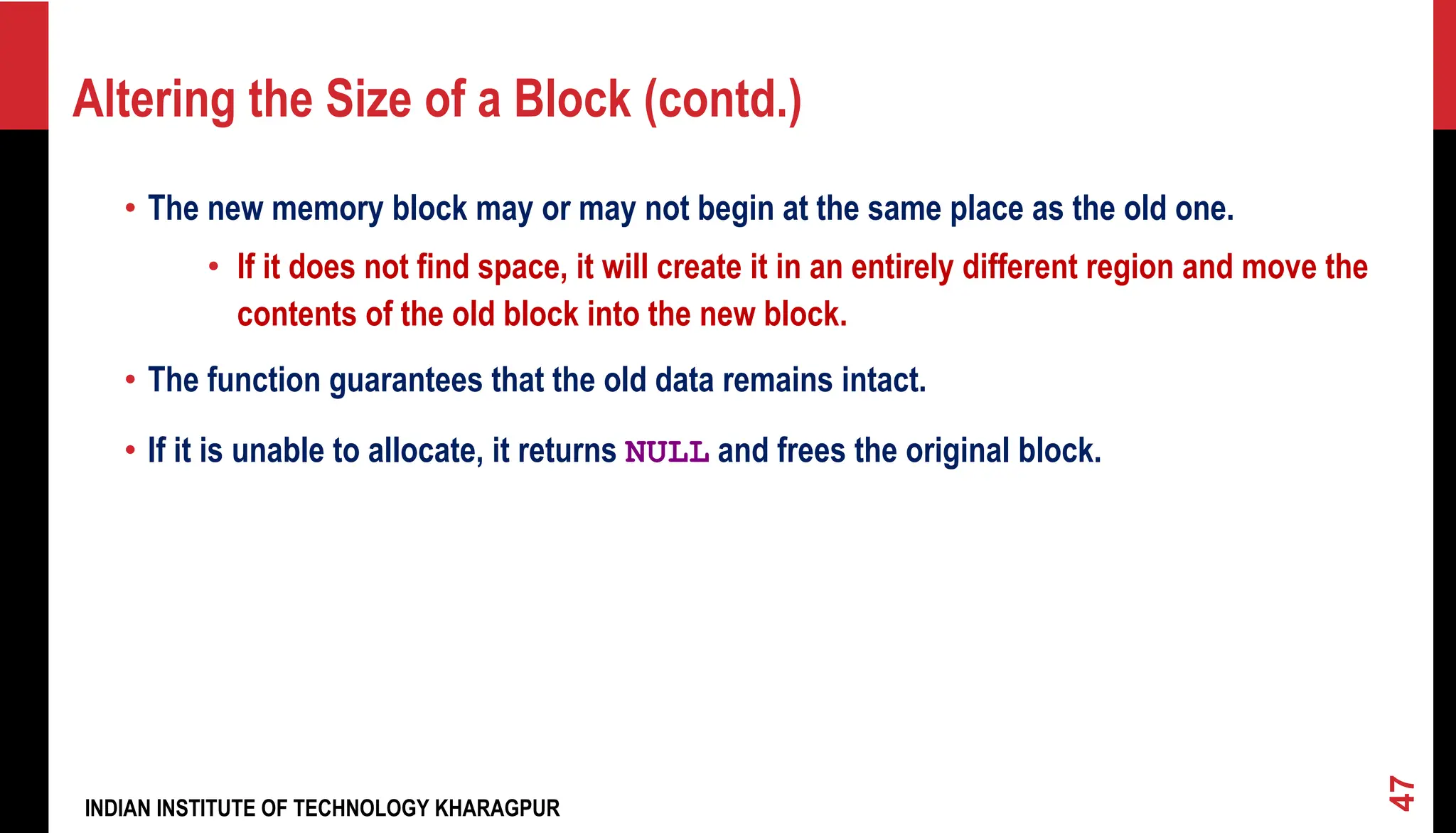 Altering the Size of a Block (contd.)

• The new memory block may or may not begin at the same place as the old one.

• If it does not find space, it will create it in an entirely different region and move the contents of the old block into the new block.

• The function guarantees that the old data remains intact.

• If it is unable to allocate, it returns NULL and frees the original block.

INDIAN INSTITUTE OF TECHNOLOGY KHARAGPUR

47